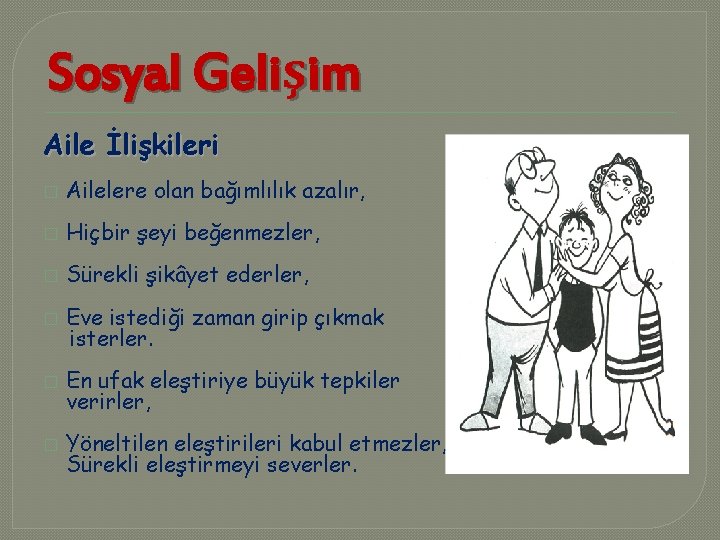 Sosyal Gelişim

Aile İlişkileri

Ailelere olan bağımlılık azalır,

Hiçbir şeyi beğenmezler,

Sürekli şikâyet ederler,

Eve istediği zaman girip çıkmak isterler.

En ufak eleştiriye büyük tepkiler verirler,

Yöneltilen eleştirileri kabul etmezler, Sürekli eleştirmeyi severler.